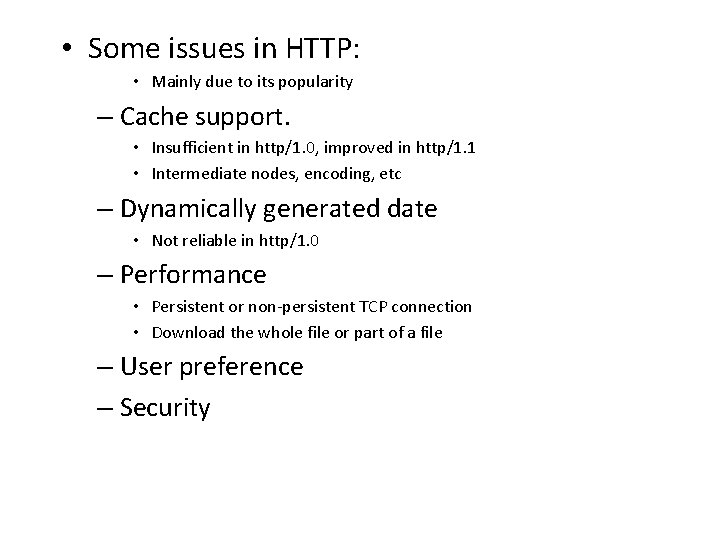 • Some issues in HTTP:
  • Mainly due to its popularity
– Cache support.
  • Insufficient in http/1.0, improved in http/1.1
  • Intermediate nodes, encoding, etc
– Dynamically generated date
  • Not reliable in http/1.0
– Performance
  • Persistent or non-persistent TCP connection
  • Download the whole file or part of a file
– User preference
– Security